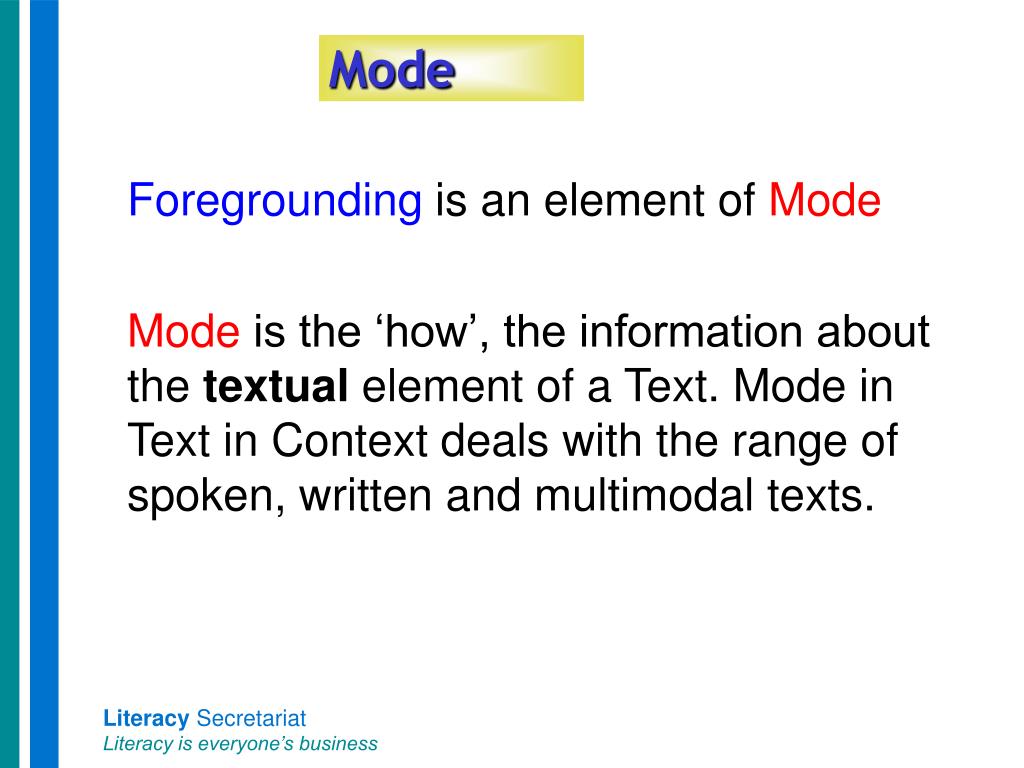 Mode

Foregrounding is an element of Mode

Mode is the ‘how’, the information about the textual element of a Text. Mode in Text in Context deals with the range of spoken, written and multimodal texts.

Literacy Secretariat
Literacy is everyone’s business